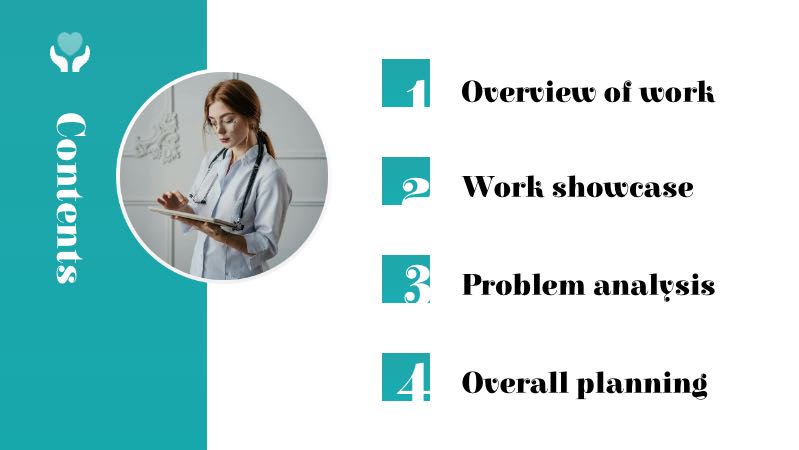 Contents

1 Overview of work

2 Work showcase

3 Problem analysis

4 Overall planning